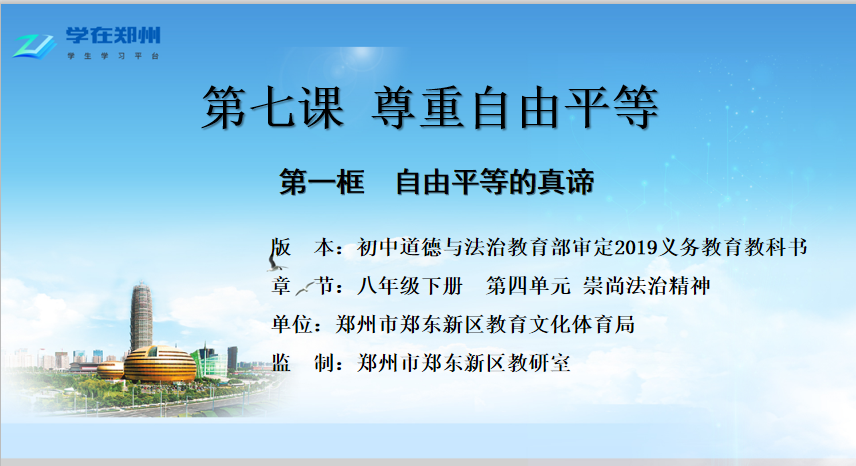 学在郑州
学生学习平台

第七课 尊重自由平等

第一框 自由平等的真谛

版 本：初中道德与法治教育部审定2019义务教育教科书

章 节：八年级下册 第四单元 崇尚法治精神

单位：郑州市郑东新区教育文化体育局

监 制：郑州市郑东新区教研室